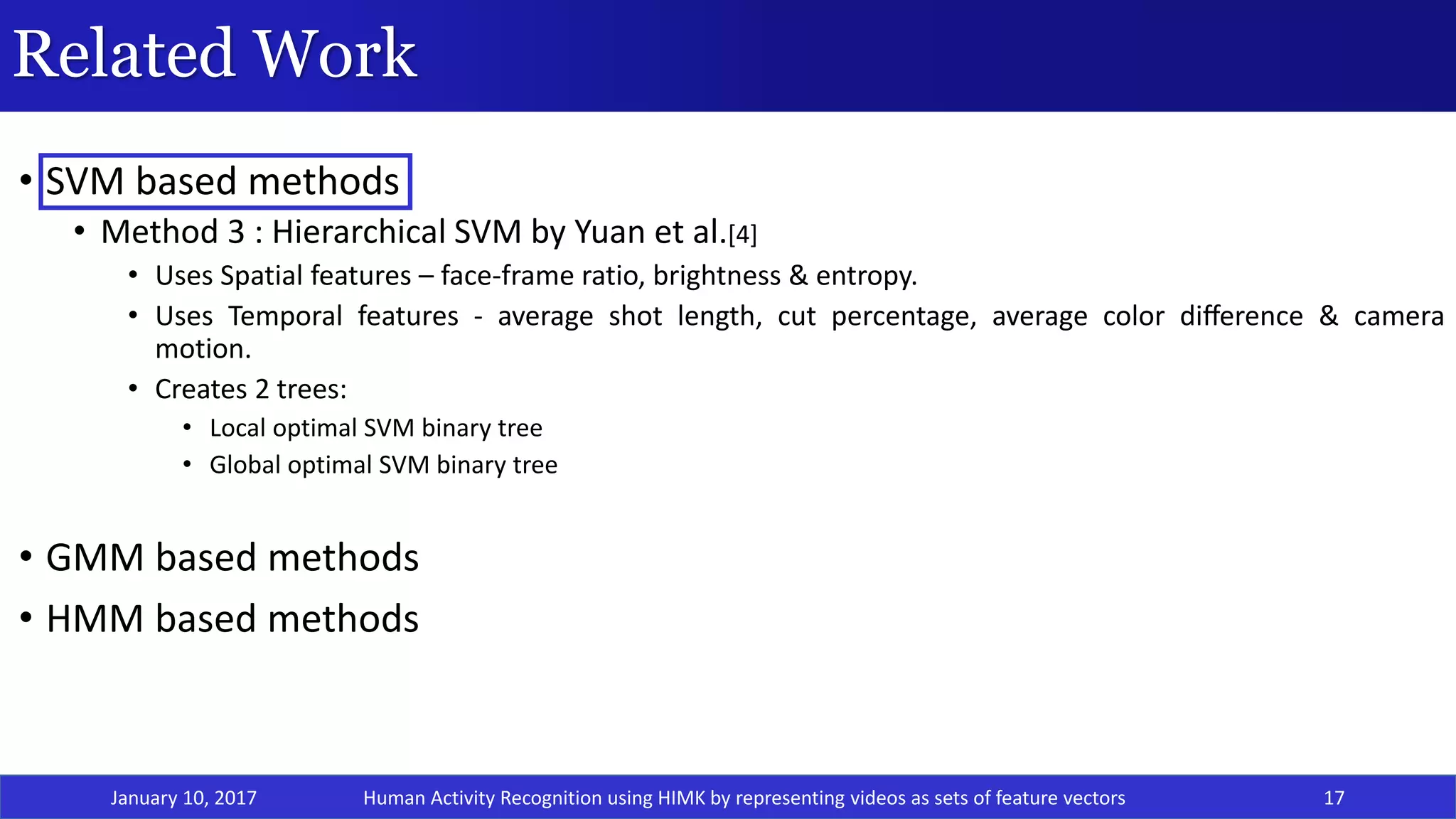 Related Work

• SVM based methods
  • Method 3 : Hierarchical SVM by Yuan et al.[4]
    • Uses Spatial features – face-frame ratio, brightness & entropy.
    • Uses Temporal features - average shot length, cut percentage, average color difference & camera motion.
    • Creates 2 trees:
      • Local optimal SVM binary tree
      • Global optimal SVM binary tree

• GMM based methods
• HMM based methods

January 10, 2017 Human Activity Recognition using HIMK by representing videos as sets of feature vectors 17